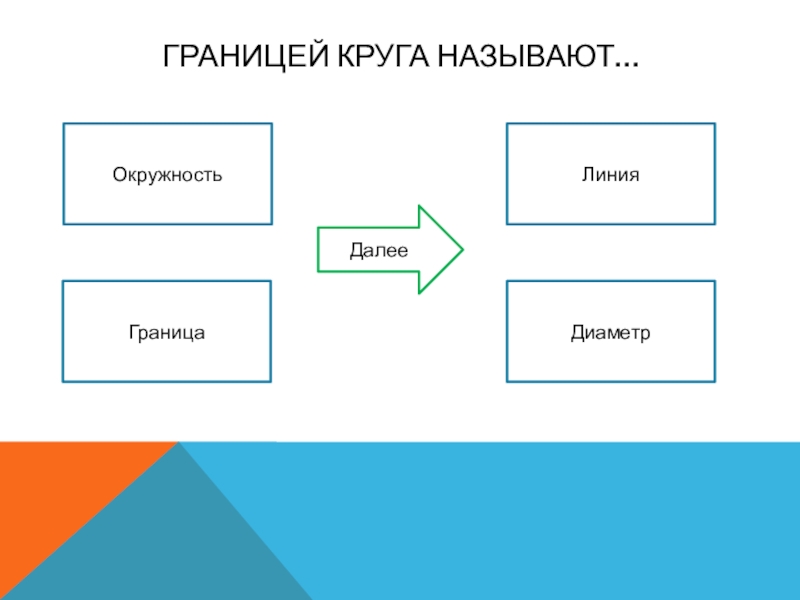 ГРАНИЦЕЙ КРУГА НАЗЫВАЮТ…

Окружность

Линия

Далее

Граница

Диаметр